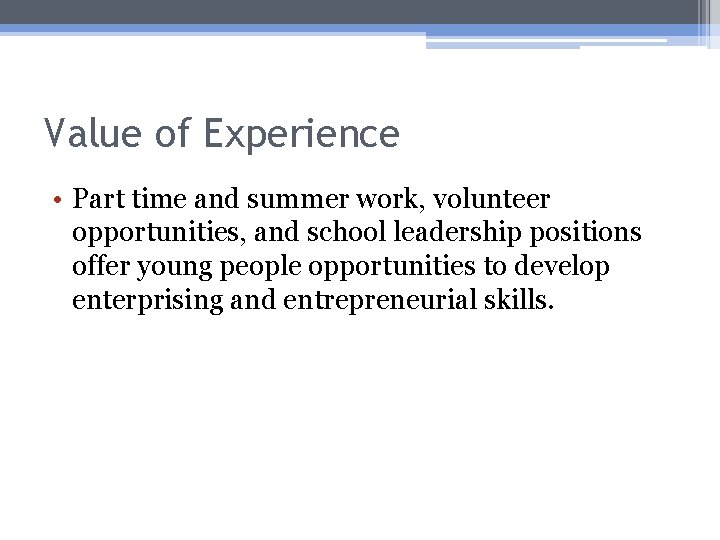 Value of Experience

• Part time and summer work, volunteer opportunities, and school leadership positions offer young people opportunities to develop enterprising and entrepreneurial skills.